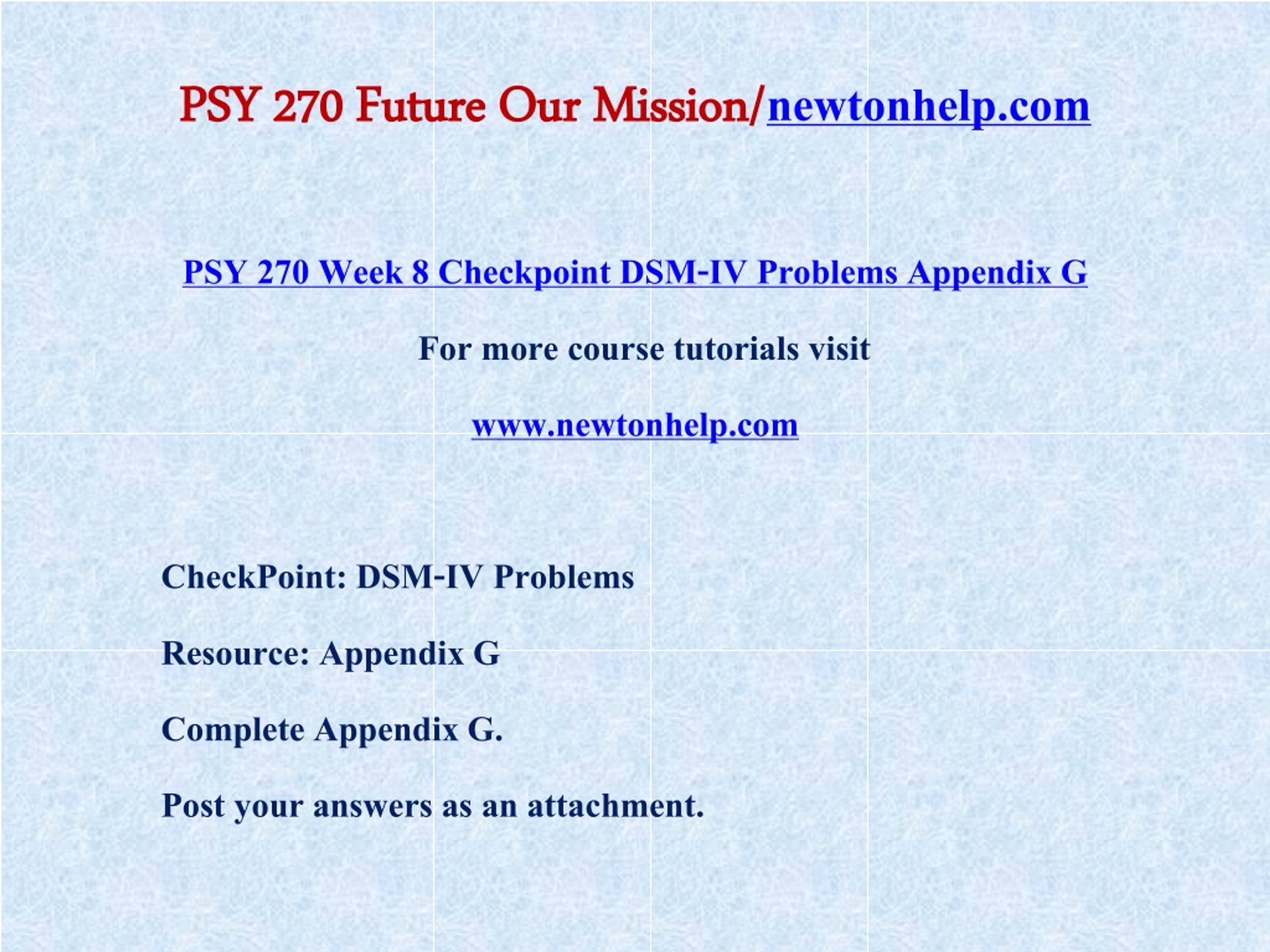 PSY 270 Future Our Mission/newtonhelp.com

PSY 270 Week 8 Checkpoint DSM-IV Problems Appendix G

For more course tutorials visit

www.newtonhelp.com

CheckPoint: DSM-IV Problems

Resource: Appendix G

Complete Appendix G.

Post your answers as an attachment.